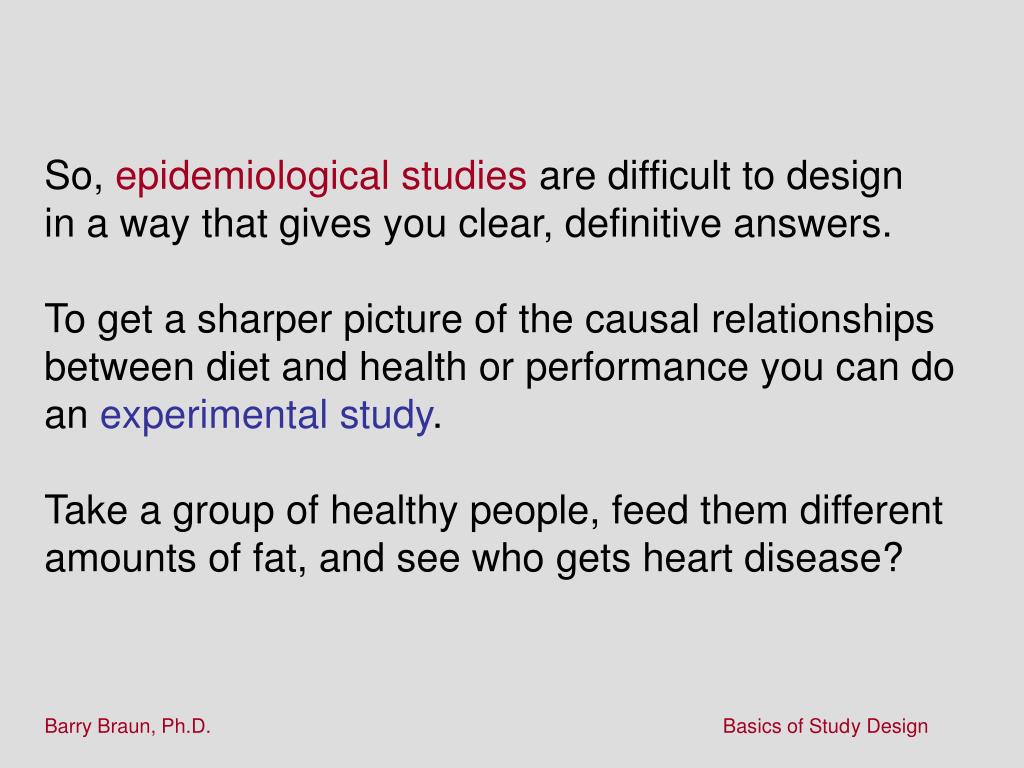 So, epidemiological studies are difficult to design in a way that gives you clear, definitive answers.

To get a sharper picture of the causal relationships between diet and health or performance you can do an experimental study.

Take a group of healthy people, feed them different amounts of fat, and see who gets heart disease?

Barry Braun, Ph.D.

Basics of Study Design